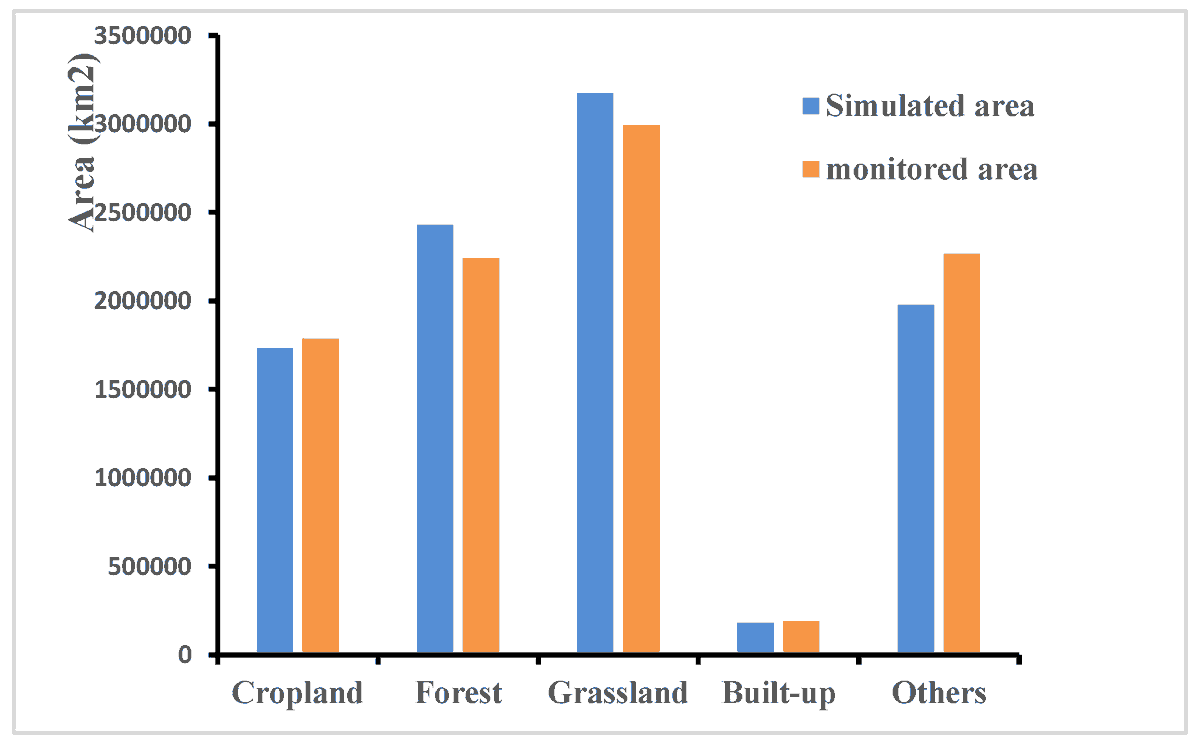 Area (km2)

3500000
3000000
2500000
2000000
1500000
1000000
500000
0

Simulated area
monitored area

Cropland
Forest
Grassland
Built-up
Others